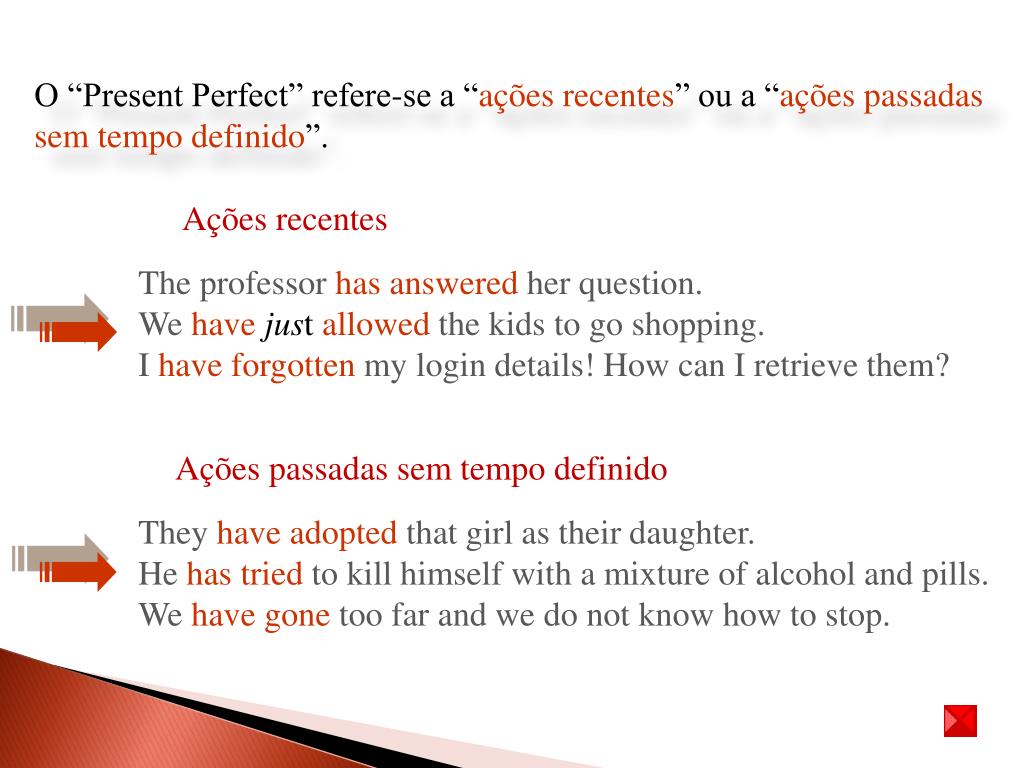 O “Present Perfect” refere-se a “ações recentes” ou a “ações passadas sem tempo definido”.

Ações recentes

The professor has answered her question.
We have just allowed the kids to go shopping.
I have forgotten my login details! How can I retrieve them?

Ações passadas sem tempo definido

They have adopted that girl as their daughter.
He has tried to kill himself with a mixture of alcohol and pills.
We have gone too far and we do not know how to stop.